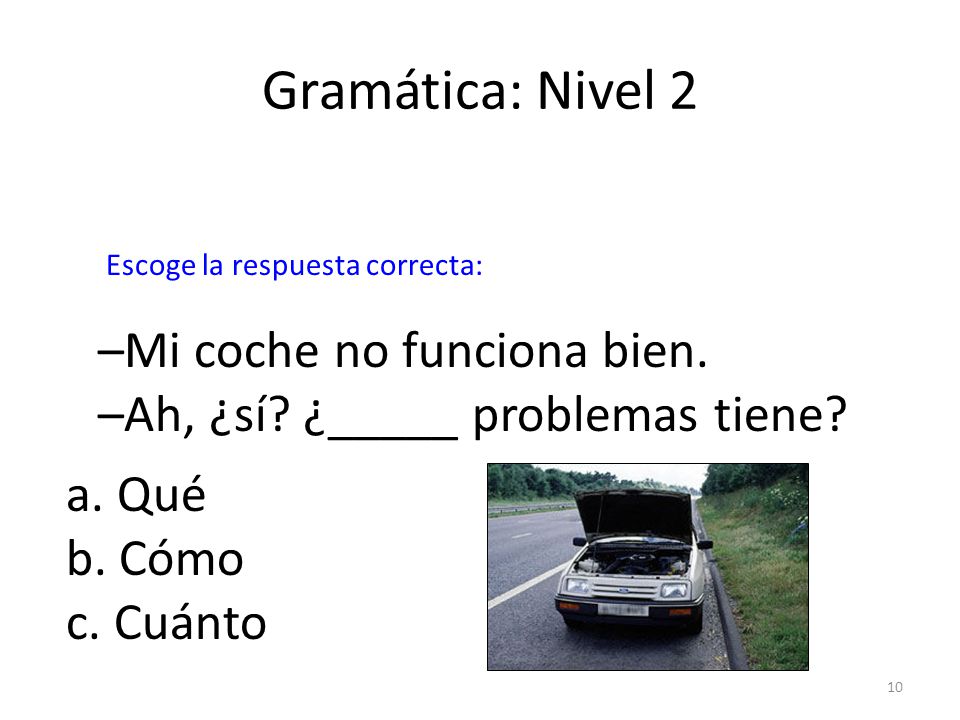 Gramática: Nivel 2

Escoge la respuesta correcta:

–Mi coche no funciona bien.
–Ah, ¿sí? ¿_____ problemas tiene?

a. Qué
b. Cómo
c. Cuánto

10